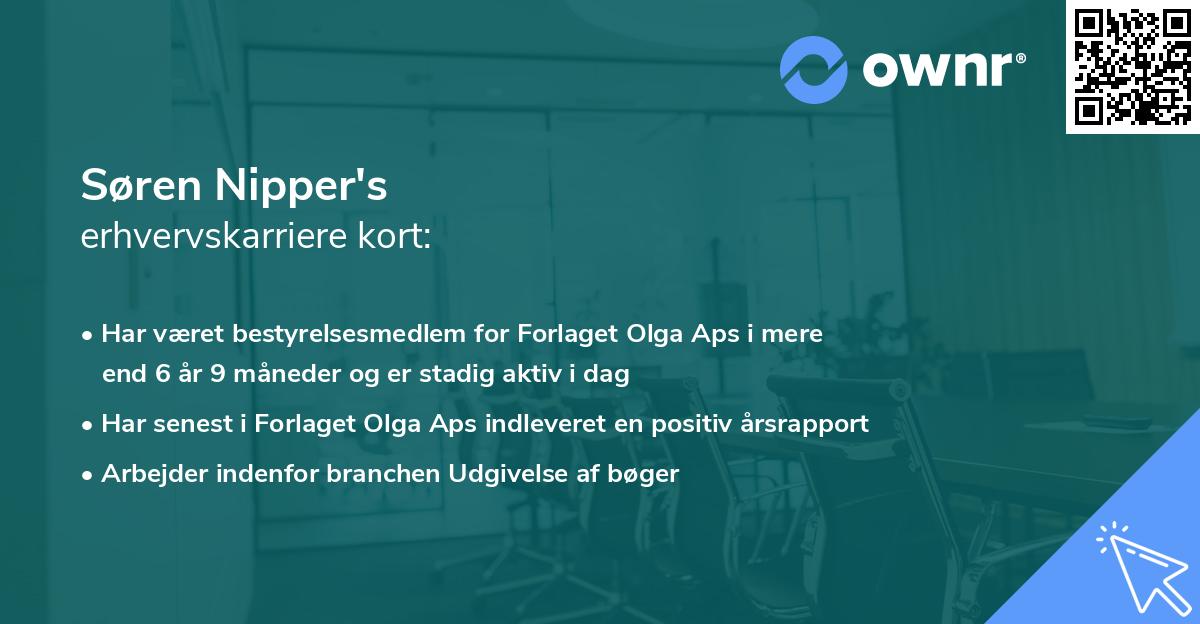 ownr®

Søren Nipper's
erhvervskarriere kort:

• Har været bestyrelsesmedlem for Forlaget Olga Aps i mere end 6 år 9 måneder og er stadig aktiv i dag
• Har senest i Forlaget Olga Aps indleveret en positiv årsrapport
• Arbejder indenfor branchen Udgivelse af bøger